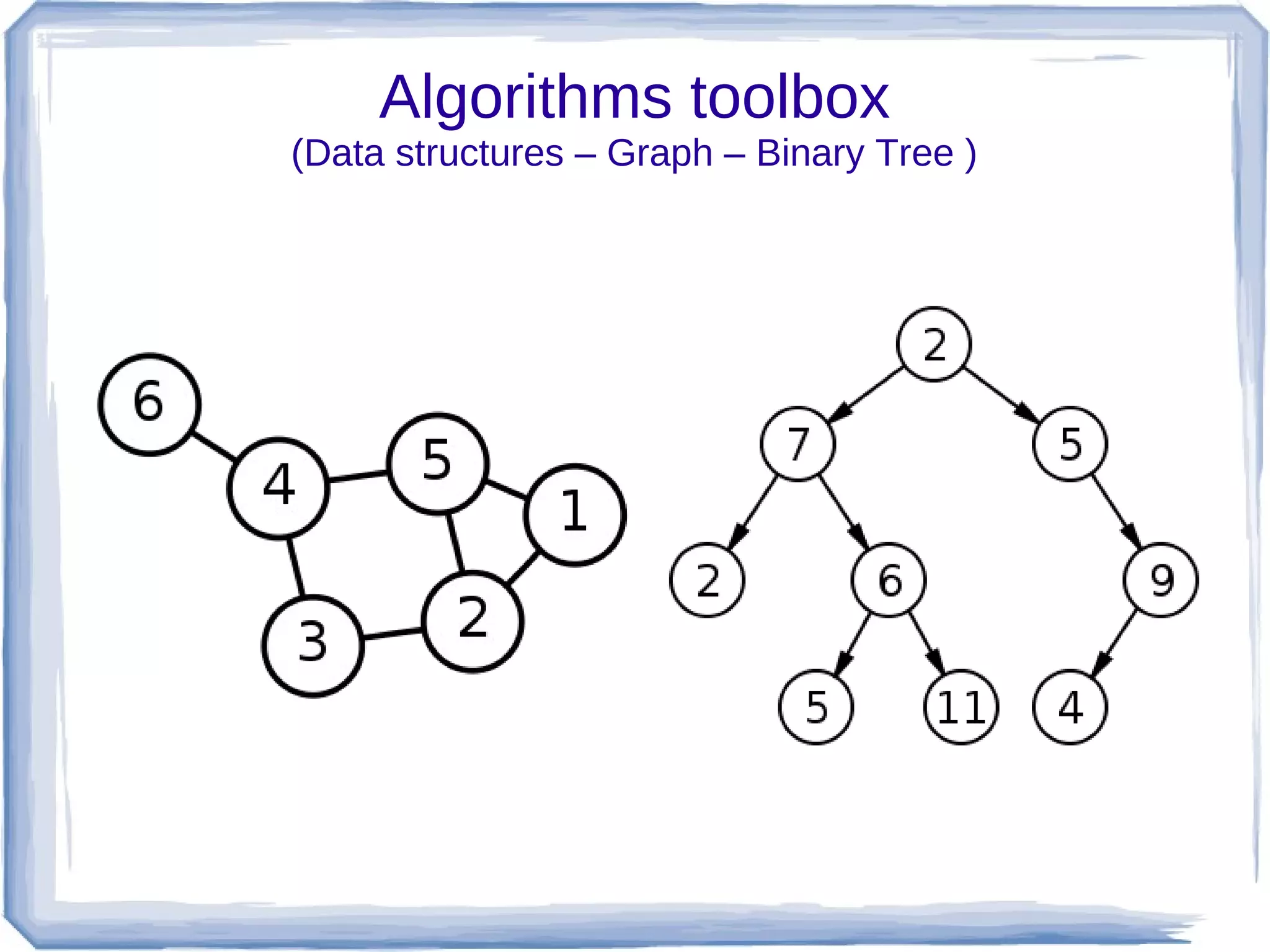 Algorithms toolbox
(Data structures – Graph – Binary Tree )

6
4
5
1
3
2

2
7
5
2
6
9
5
11
4